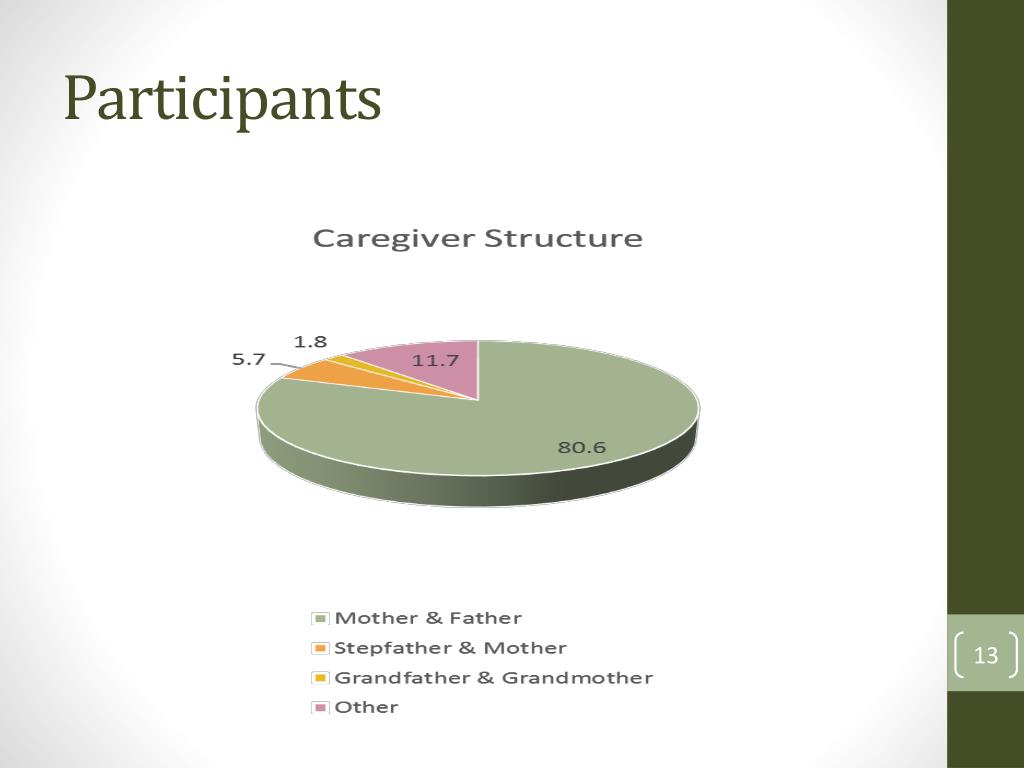 Participants

Caregiver Structure

1.8
5.7
11.7
80.6

Mother & Father
Stepfather & Mother
Grandfather & Grandmother
Other

13